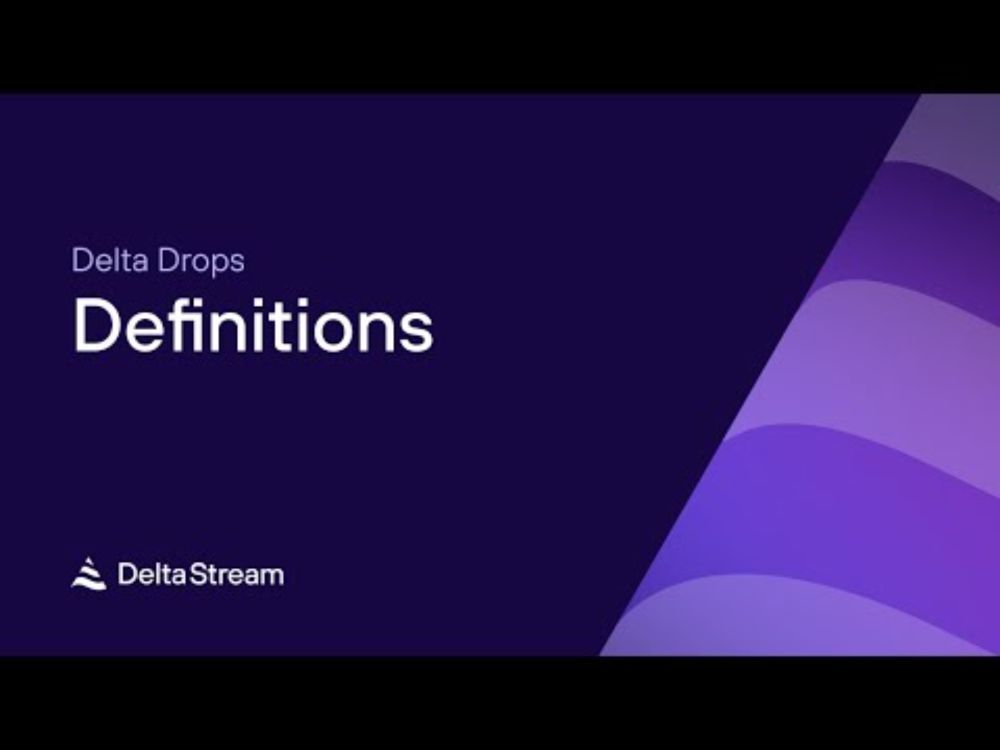 Delta Drops
Definitions

DeltaStream